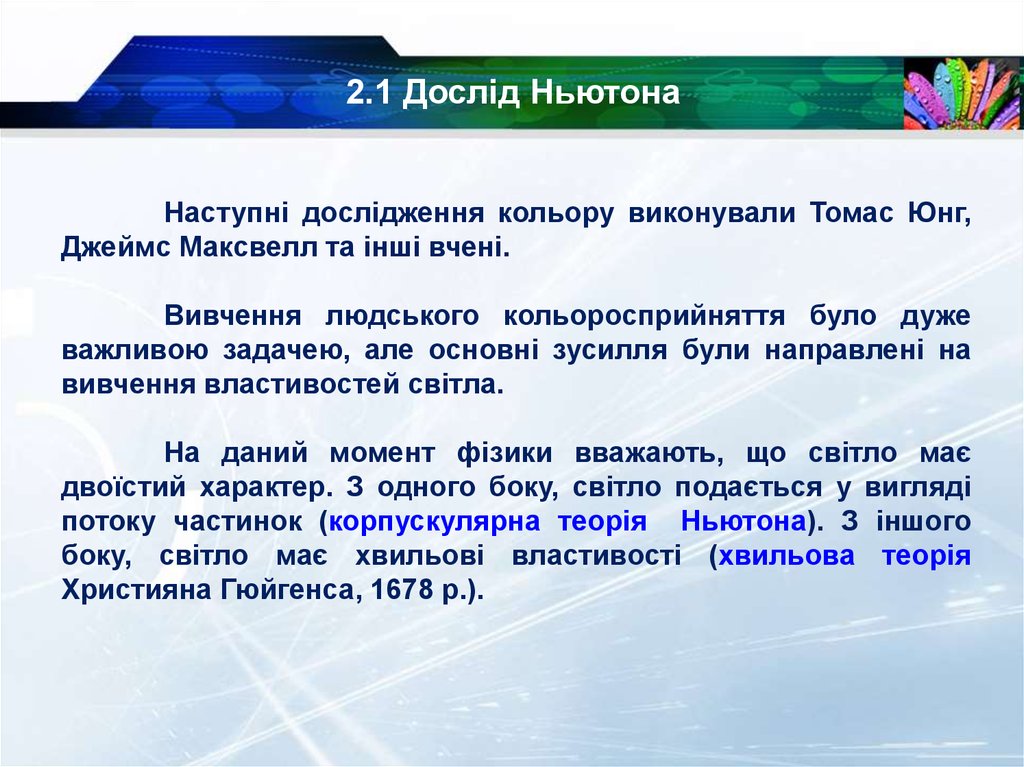 2.1 Дослід Ньютона

Наступні дослідження кольору виконували Томас Юнг, Джеймс Максвелл та інші вчені.

Вивчення людського кольоросприйняття було дуже важливою задачею, але основні зусилля були направлені на вивчення властивостей світла.

На даний момент фізики вважають, що світло має двоїстий характер. З одного боку, світло подається у вигляді потоку частинок (корпускулярна теорія Ньютона). З іншого боку, світло має хвильові властивості (хвильова теорія Християна Гюйгенса, 1678 р.).